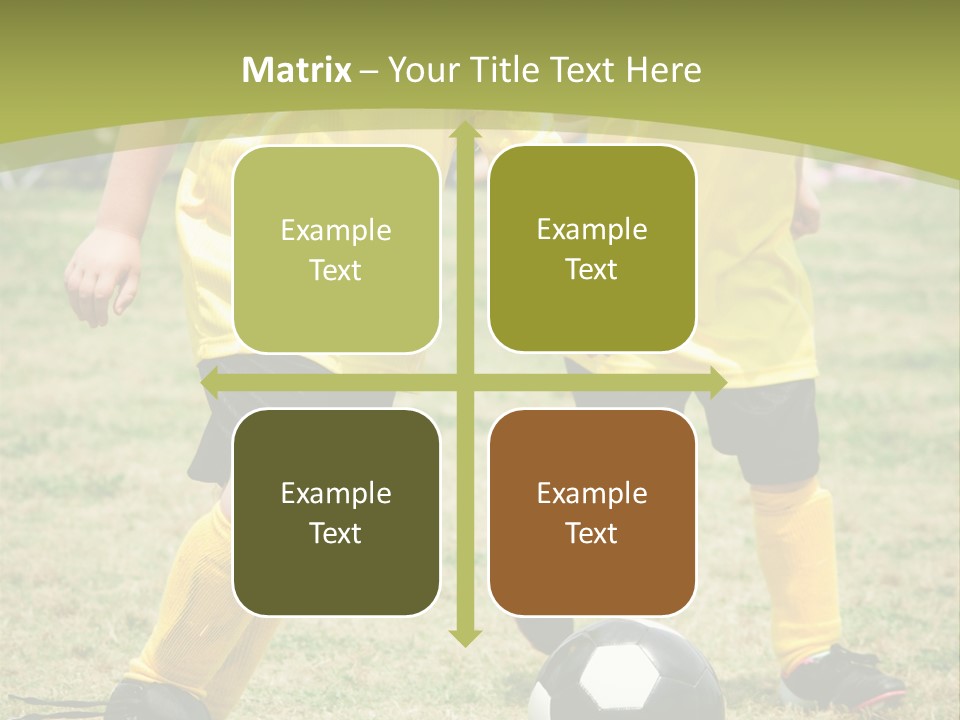 Matrix – Your Title Text Here

Example Text

Example Text

Example Text

Example Text